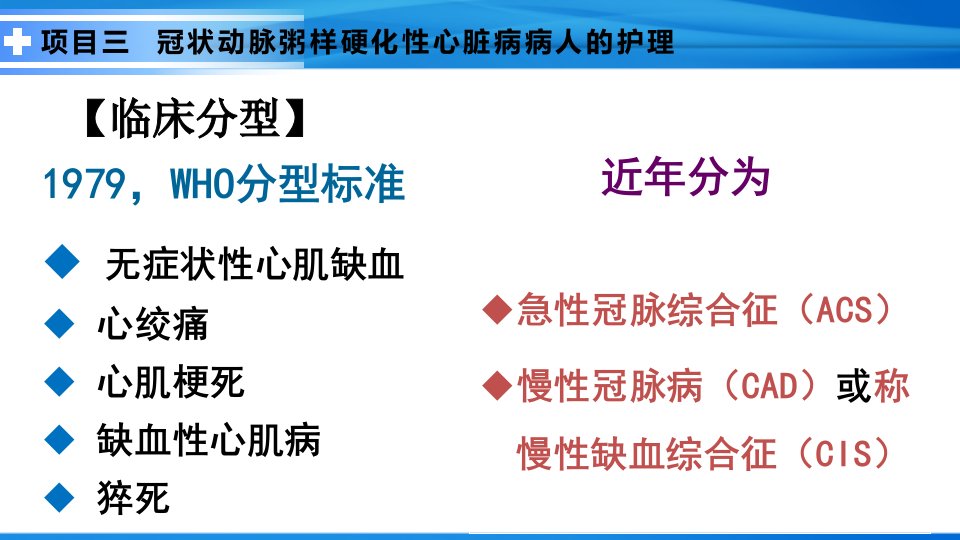 项目三 冠状动脉粥样硬化性心脏病病人的护理

【临床分型】

1979，WHO分型标准

◆ 无症状性心肌缺血
◆ 心绞痛
◆ 心肌梗死
◆ 缺血性心肌病
◆ 猝死

近年分为

◆急性冠脉综合征（ACS）
◆慢性冠脉病（CAD）或称慢性缺血综合征（CIS）